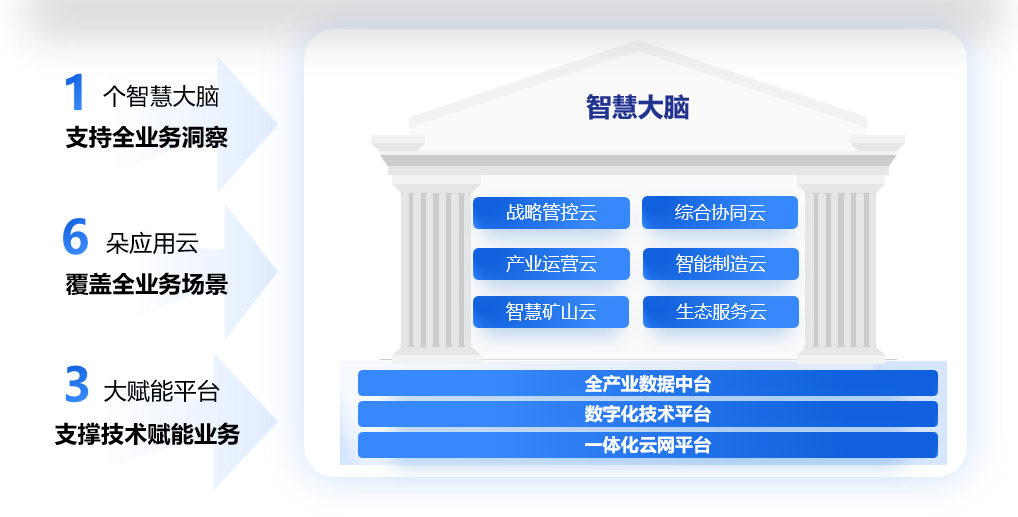 1 个智慧大脑
支持全业务洞察

6 朵应用云
覆盖全业务场景

3 大赋能平台
支撑技术赋能业务

智慧大脑

战略管控云
综合协同云
产业运营云
智能制造云
智慧矿山云
生态服务云

全产业数据中台
数字化技术平台
一体化云网平台